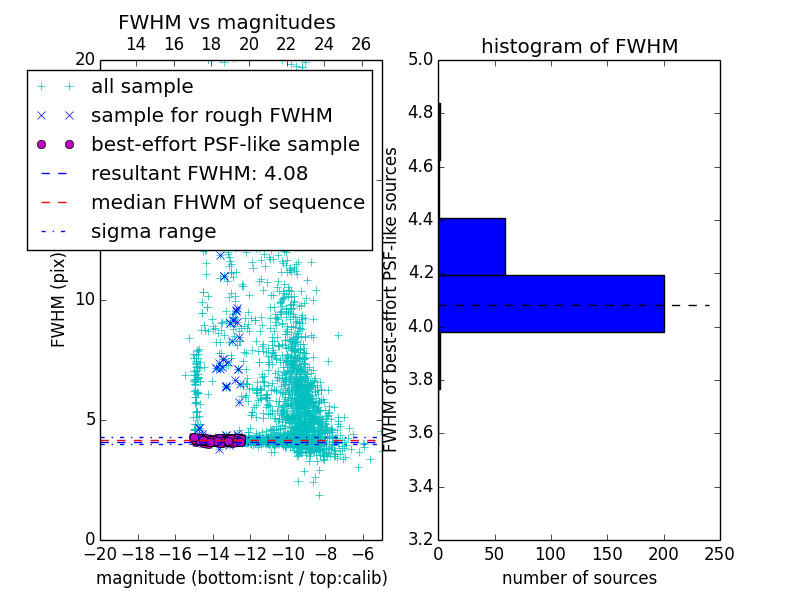 FWHM vs magnitudes

14 16 18 20 22 24 26

20

all sample
sample for rough FWHM
best-effort PSF-like sample
resultant FWHM: 4.08
median FHWM of sequence
sigma range

FWHM (pix)

10

5

0

−20 −18 −16 −14 −12 −10 −8 −6

magnitude (bottom:isnt / top:calib)

histogram of FWHM

5.0
4.8
4.6
4.4
4.2
4.0
3.8
3.6
3.4
3.2

FWHM of best-effort PSF-like sources

0 50 100 150 200 250

number of sources